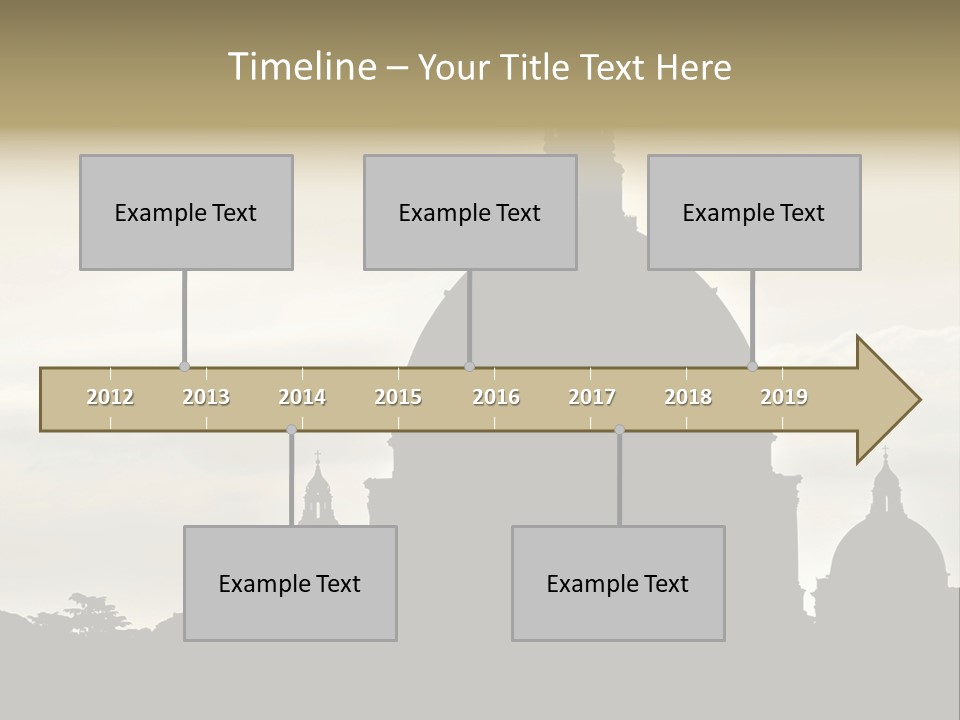 Timeline – Your Title Text Here

Example Text

Example Text

Example Text

2012 2013 2014 2015 2016 2017 2018 2019

Example Text

Example Text